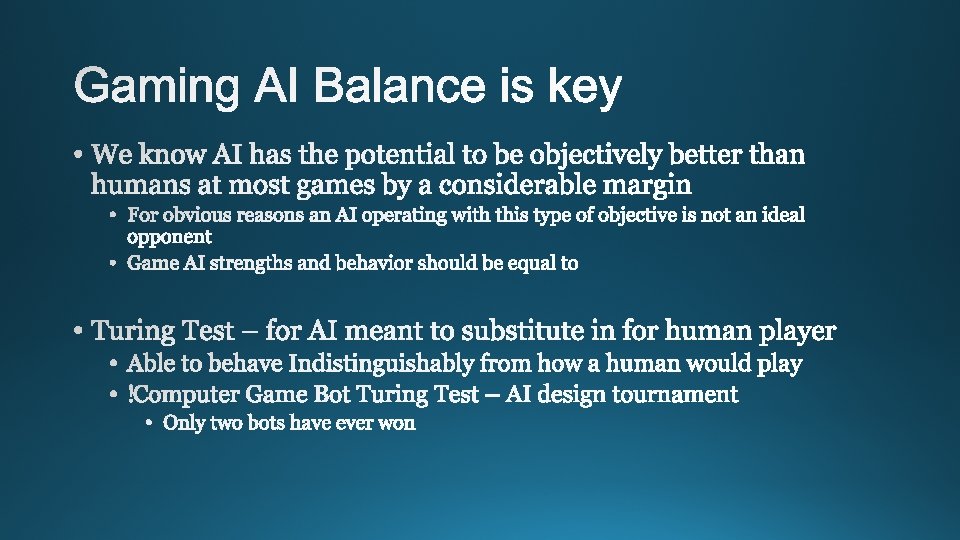 Gaming AI Balance is key

• We know AI has the potential to be objectively better than humans at most games by a considerable margin
  • For obvious reasons an AI operating with this type of objective is not an ideal opponent
  • Game AI strengths and behavior should be equal to

• Turing Test – for AI meant to substitute in for human player
  • Able to behave Indistinguishably from how a human would play
  • !Computer Game Bot Turing Test – AI design tournament
    • Only two bots have ever won